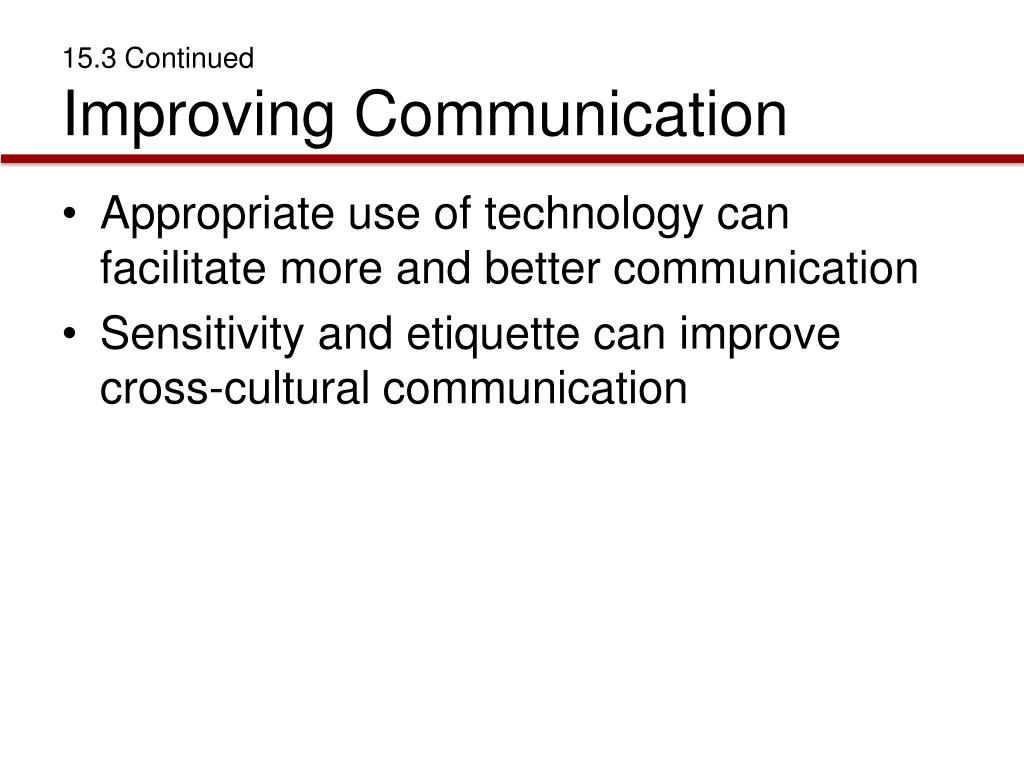 15.3 Continued
Improving Communication

• Appropriate use of technology can facilitate more and better communication
• Sensitivity and etiquette can improve cross-cultural communication